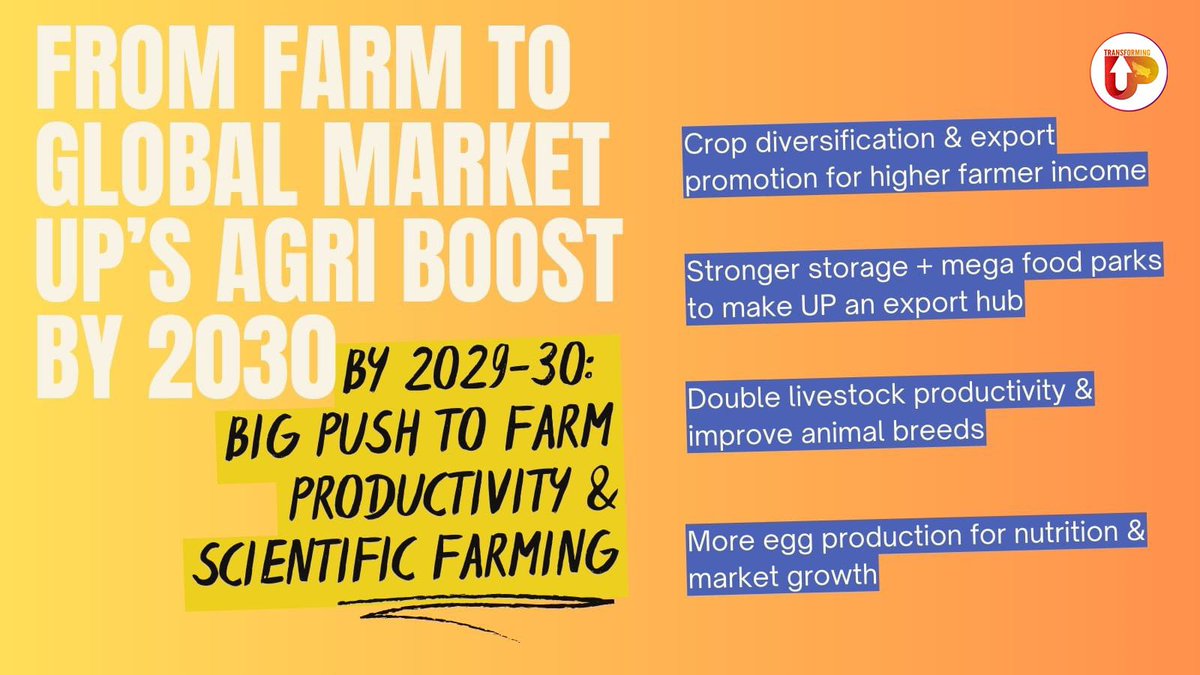 FROM FARM TO GLOBAL MARKET UP'S AGRI BOOST BY 2030

BY 2029-30: BIG PUSH TO FARM PRODUCTIVITY & SCIENTIFIC FARMING

TRANSFORMING UP

Crop diversification & export promotion for higher farmer income

Stronger storage + mega food parks to make UP an export hub

Double livestock productivity & improve animal breeds

More egg production for nutrition & market growth